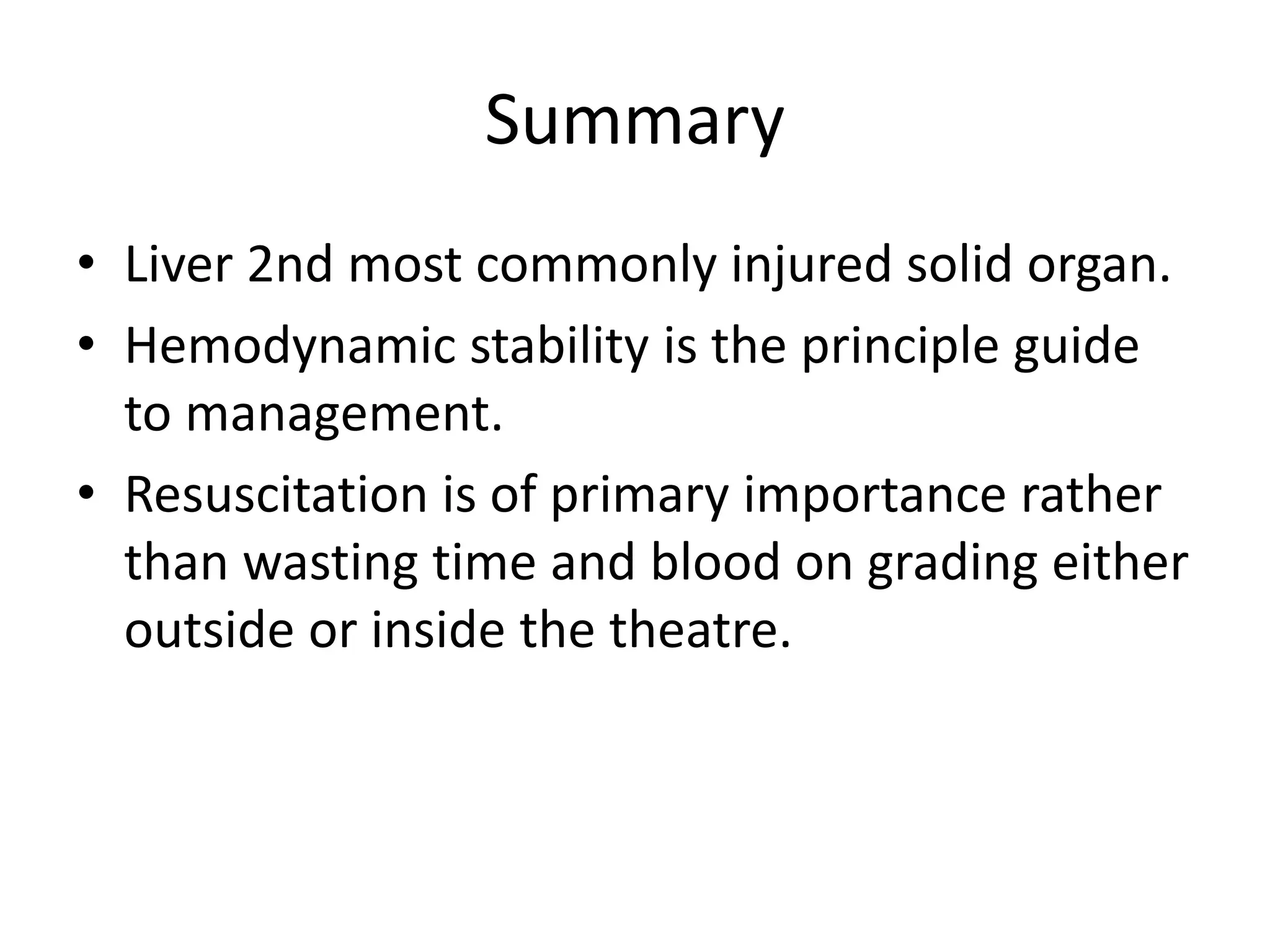 Summary

• Liver 2nd most commonly injured solid organ.
• Hemodynamic stability is the principle guide to management.
• Resuscitation is of primary importance rather than wasting time and blood on grading either outside or inside the theatre.